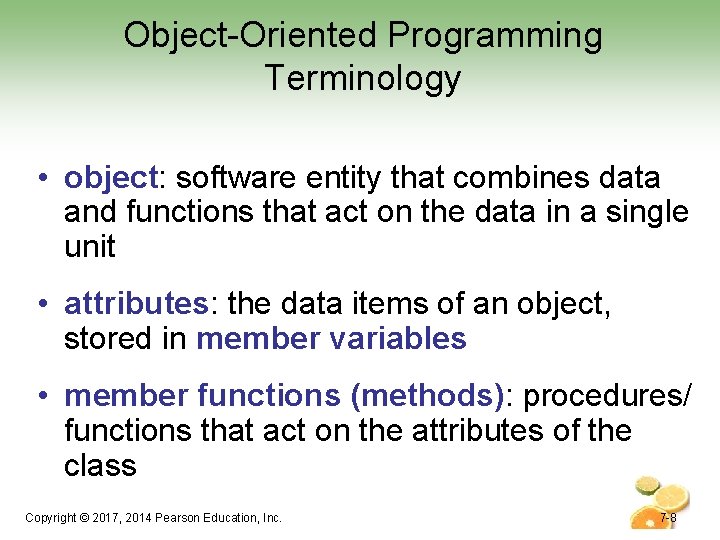 Object-Oriented Programming Terminology

• object: software entity that combines data and functions that act on the data in a single unit

• attributes: the data items of an object, stored in member variables

• member functions (methods): procedures/ functions that act on the attributes of the class

Copyright © 2017, 2014 Pearson Education, Inc.

7-8